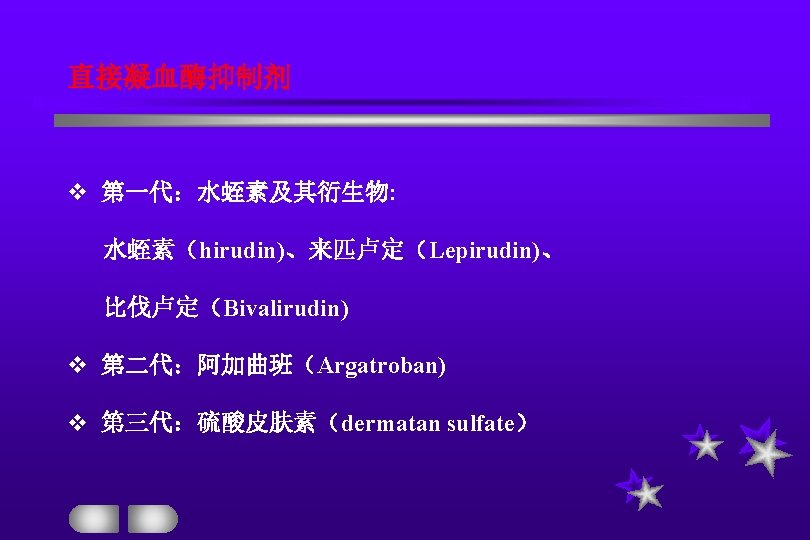 直接凝血酶抑制剂

❖ 第一代：水蛭素及其衍生物:

水蛭素（hirudin)、来匹卢定（Lepirudin)、

比伐卢定（Bivalirudin)

❖ 第二代：阿加曲班（Argatroban)

❖ 第三代：硫酸皮肤素（dermatan sulfate）